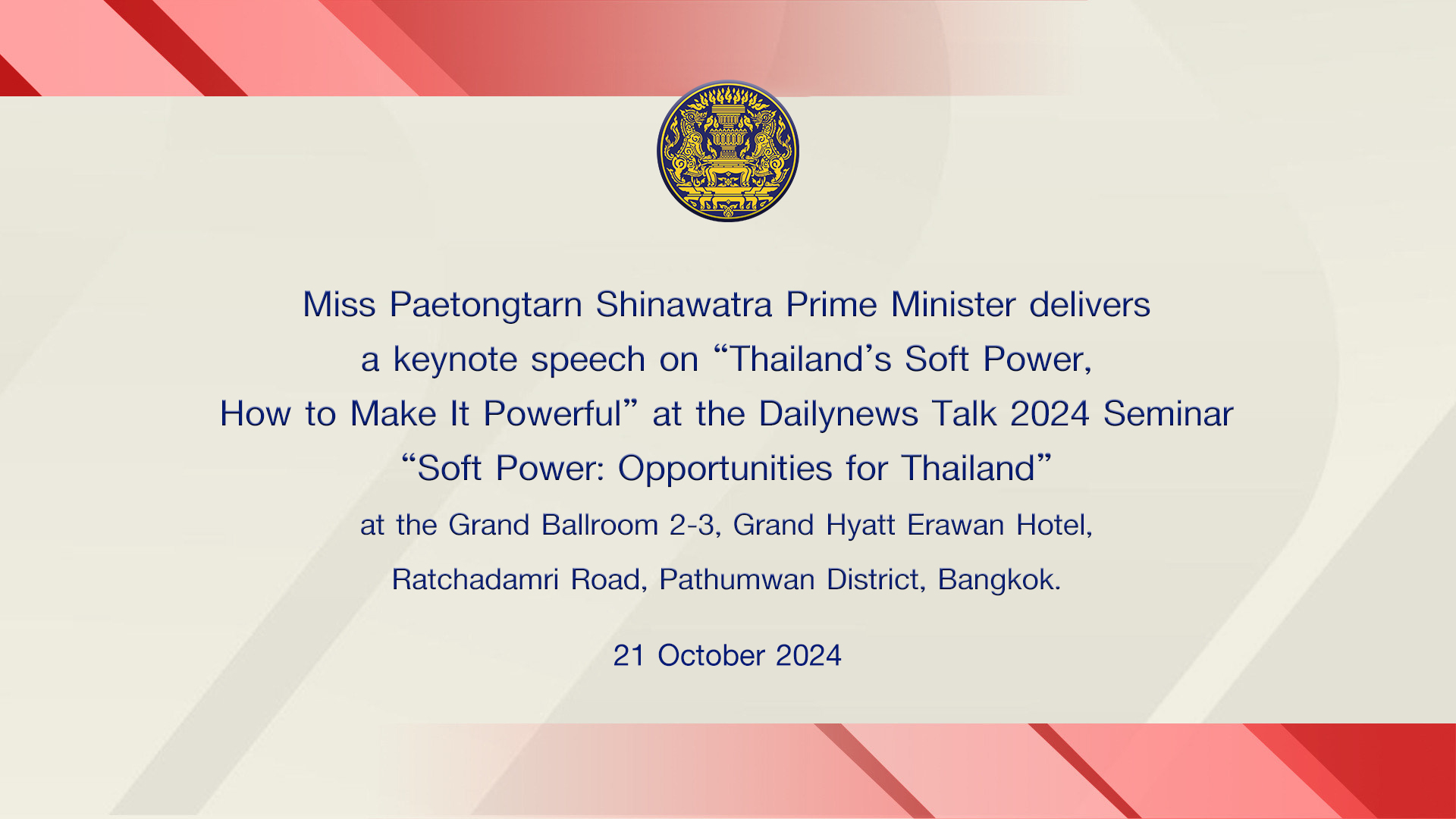 Miss Paetongtarn Shinawatra Prime Minister delivers a keynote speech on “Thailand’s Soft Power, How to Make It Powerful” at the Dailynews Talk 2024 Seminar “Soft Power: Opportunities for Thailand”

at the Grand Ballroom 2-3, Grand Hyatt Erawan Hotel, Ratchadamri Road, Pathumwan District, Bangkok.

21 October 2024